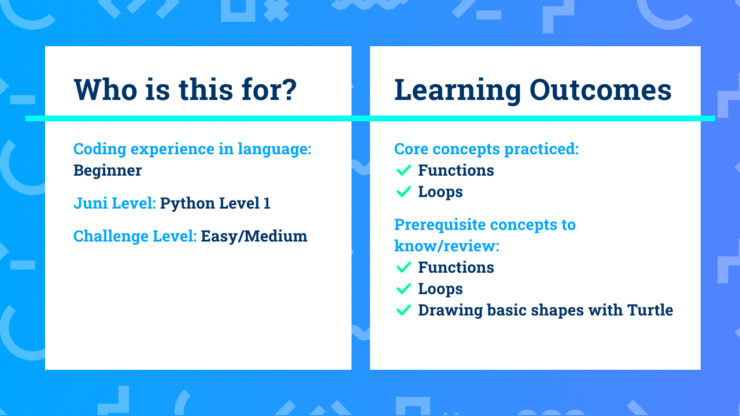 Who is this for?

Coding experience in language: Beginner

Juni Level: Python Level 1

Challenge Level: Easy/Medium

Learning Outcomes

Core concepts practiced:
✓ Functions
✓ Loops

Prerequisite concepts to know/review:
✓ Functions
✓ Loops
✓ Drawing basic shapes with Turtle